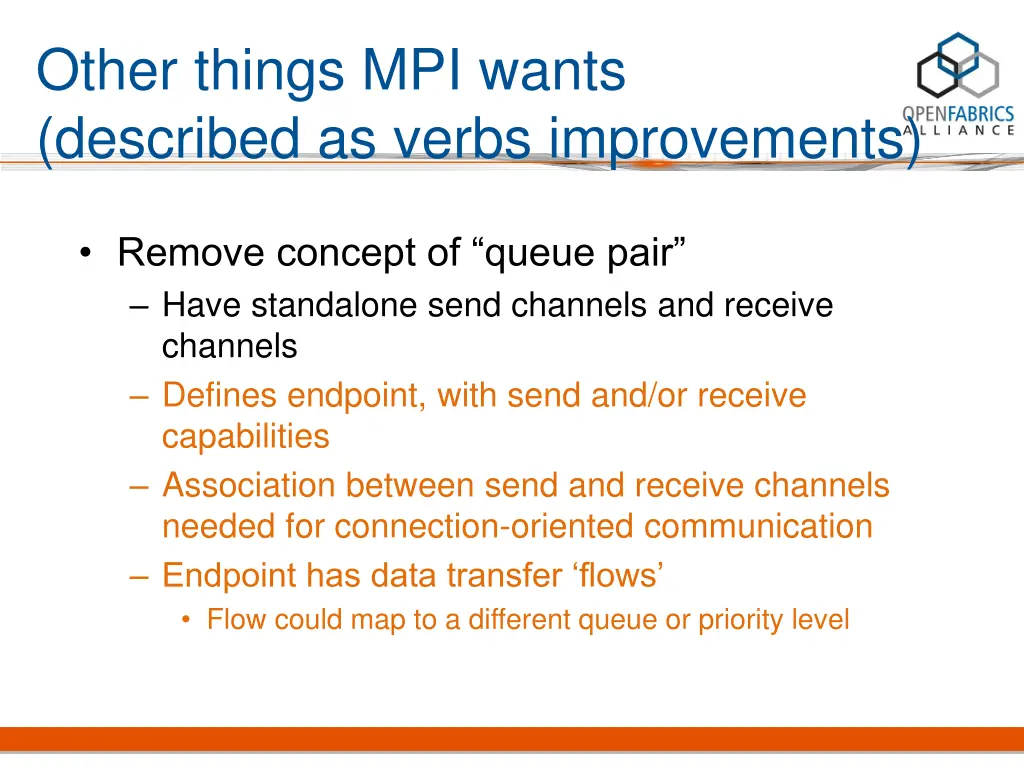 Other things MPI wants
(described as verbs improvements)

OPENFABRICS
ALLIANCE

• Remove concept of “queue pair”
– Have standalone send channels and receive channels
– Defines endpoint, with send and/or receive capabilities
– Association between send and receive channels needed for connection-oriented communication
– Endpoint has data transfer ‘flows’
• Flow could map to a different queue or priority level